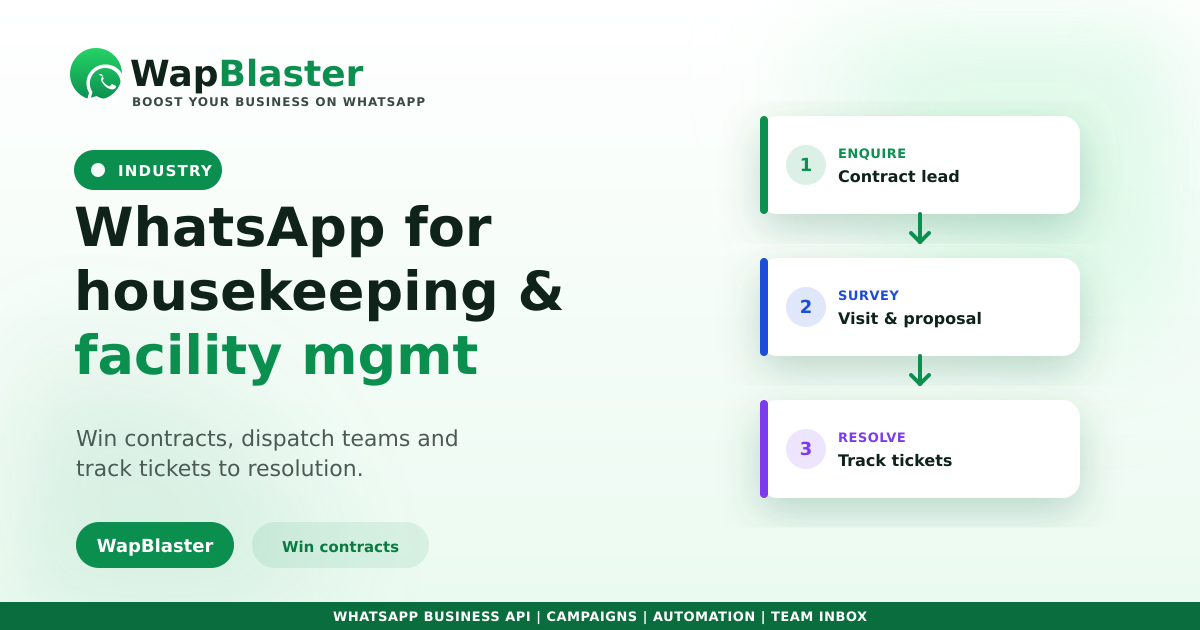 WapBlaster
BOOST YOUR BUSINESS ON WHATSAPP

INDUSTRY

WhatsApp for housekeeping & facility mgmt

Win contracts, dispatch teams and track tickets to resolution.

WapBlaster

Win contracts

1
ENQUIRE
Contract lead

2
SURVEY
Visit & proposal

3
RESOLVE
Track tickets

WHATSAPP BUSINESS API | CAMPAIGNS | AUTOMATION | TEAM INBOX